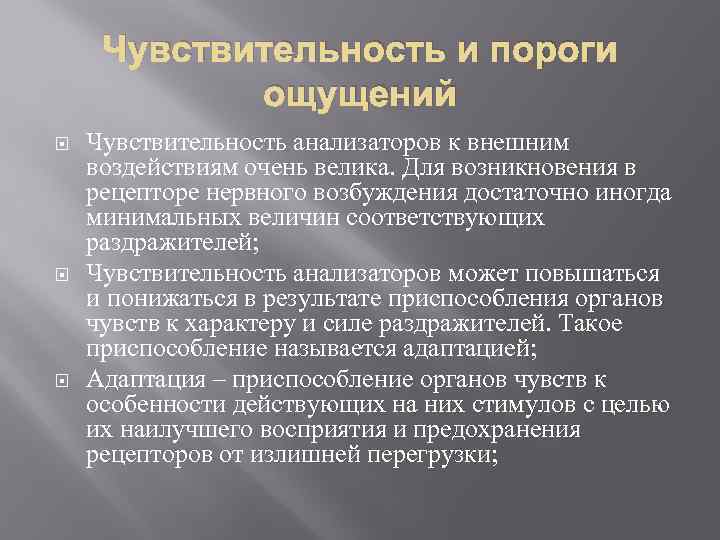 Чувствительность и пороги ощущений

Чувствительность анализаторов к внешним воздействиям очень велика. Для возникновения в рецепторе нервного возбуждения достаточно иногда минимальных величин соответствующих раздражителей;

Чувствительность анализаторов может повышаться и понижаться в результате приспособления органов чувств к характеру и силе раздражителей. Такое приспособление называется адаптацией;

Адаптация – приспособление органов чувств к особенности действующих на них стимулов с целью их наилучшего восприятия и предохранения рецепторов от излишней перегрузки;